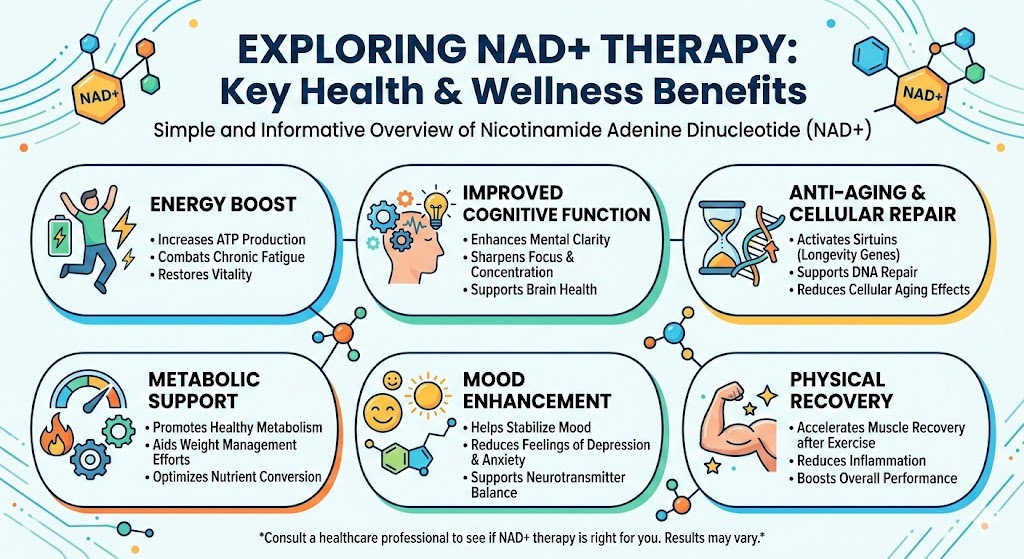 NAD+

NAD+

EXPLORING NAD+ THERAPY: Key Health & Wellness Benefits

Simple and Informative Overview of Nicotinamide Adenine Dinucleotide (NAD+)

ENERGY BOOST
• Increases ATP Production
• Combats Chronic Fatigue
• Restores Vitality

IMPROVED COGNITIVE FUNCTION
• Enhances Mental Clarity
• Sharpens Focus & Concentration
• Supports Brain Health

ANTI-AGING & CELLULAR REPAIR
• Activates Sirtuins (Longevity Genes)
• Supports DNA Repair
• Reduces Cellular Aging Effects

METABOLIC SUPPORT
• Promotes Healthy Metabolism
• Aids Weight Management Efforts
• Optimizes Nutrient Conversion

MOOD ENHANCEMENT
• Helps Stabilize Mood
• Reduces Feelings of Depression & Anxiety
• Supports Neurotransmitter Balance

PHYSICAL RECOVERY
• Accelerates Muscle Recovery after Exercise
• Reduces Inflammation
• Boosts Overall Performance

*Consult a healthcare professional to see if NAD+ therapy is right for you. Results may vary.*